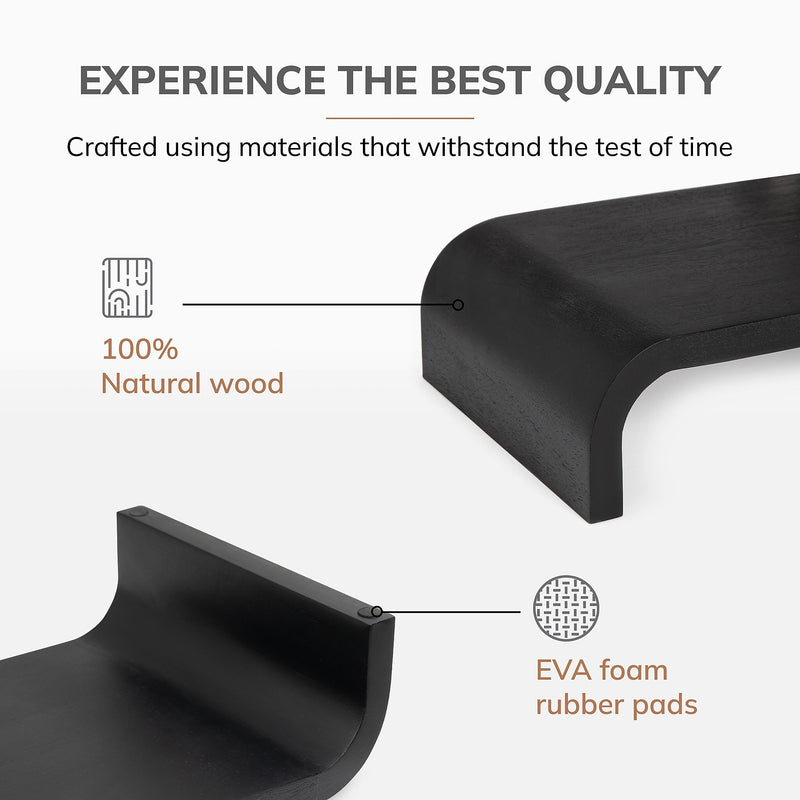 EXPERIENCE THE BEST QUALITY

Crafted using materials that withstand the test of time

100%
Natural wood

EVA foam
rubber pads